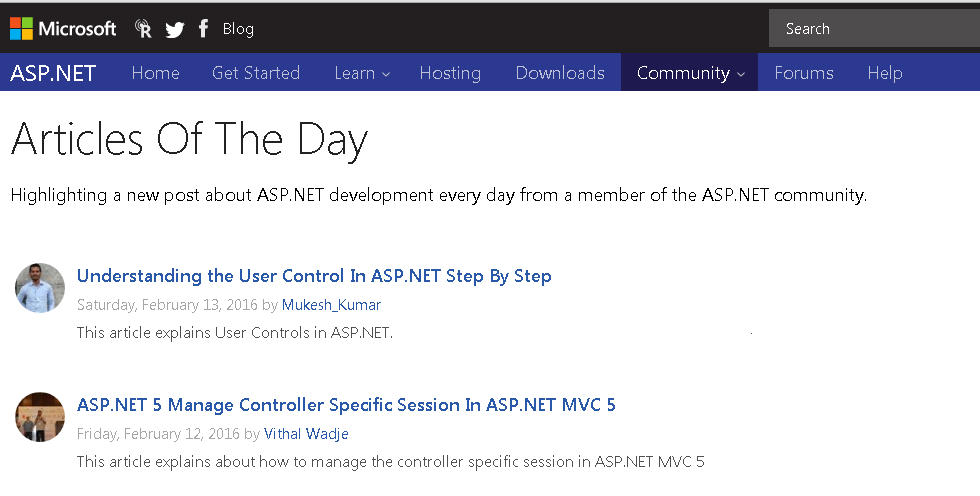 Microsoft Blog

Search

ASP.NET Home Get Started Learn Hosting Downloads Community Forums Help

Articles Of The Day

Highlighting a new post about ASP.NET development every day from a member of the ASP.NET community.

Understanding the User Control In ASP.NET Step By Step

Saturday, February 13, 2016 by Mukesh_Kumar

This article explains User Controls in ASP.NET.

ASP.NET 5 Manage Controller Specific Session In ASP.NET MVC 5

Friday, February 12, 2016 by Vithal Wadje

This article explains about how to manage the controller specific session in ASP.NET MVC 5